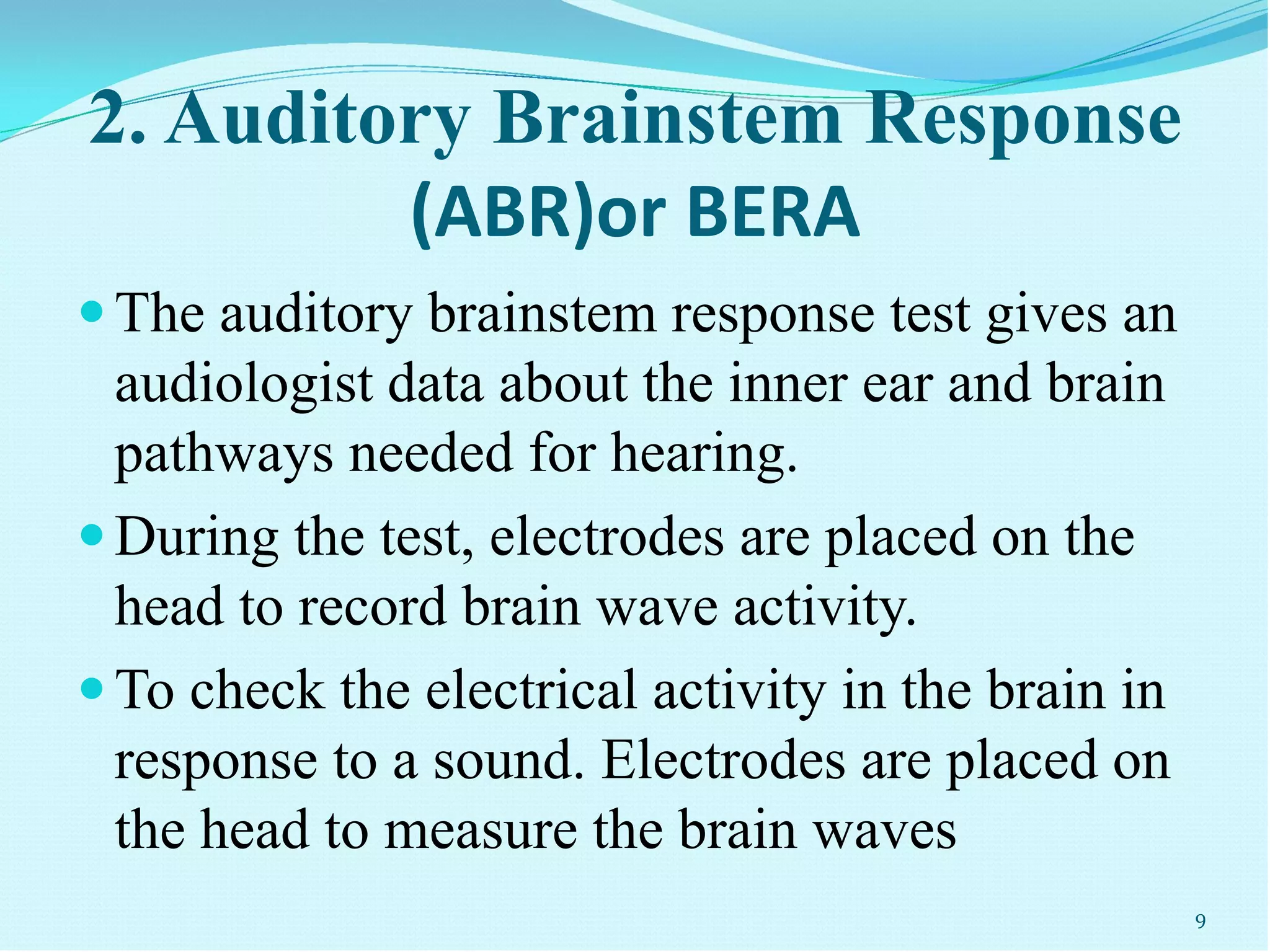 2. Auditory Brainstem Response (ABR)or BERA

- The auditory brainstem response test gives an audiologist data about the inner ear and brain pathways needed for hearing.
- During the test, electrodes are placed on the head to record brain wave activity.
- To check the electrical activity in the brain in response to a sound. Electrodes are placed on the head to measure the brain waves

9